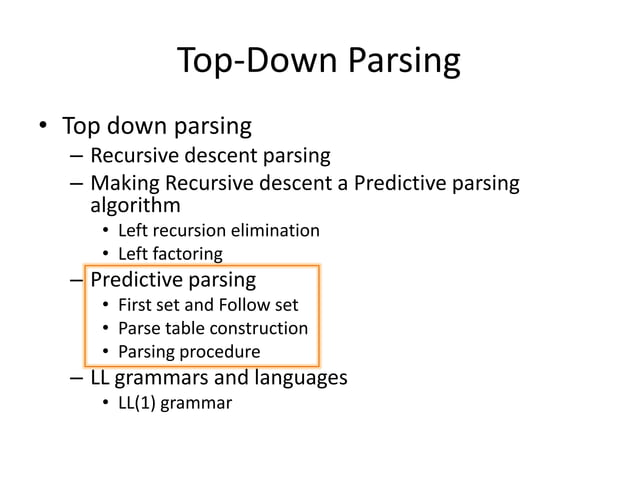 Top-Down Parsing

• Top down parsing
 – Recursive descent parsing
 – Making Recursive descent a Predictive parsing algorithm
  • Left recursion elimination
  • Left factoring
 – Predictive parsing
  • First set and Follow set
  • Parse table construction
  • Parsing procedure
 – LL grammars and languages
  • LL(1) grammar